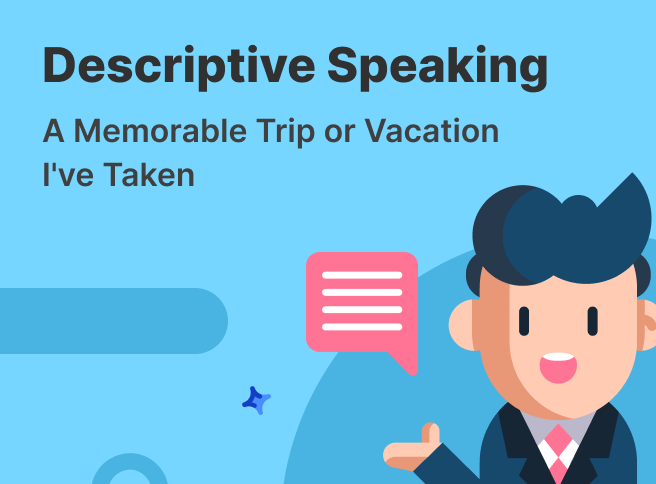 Descriptive Speaking

A Memorable Trip or Vacation I've Taken